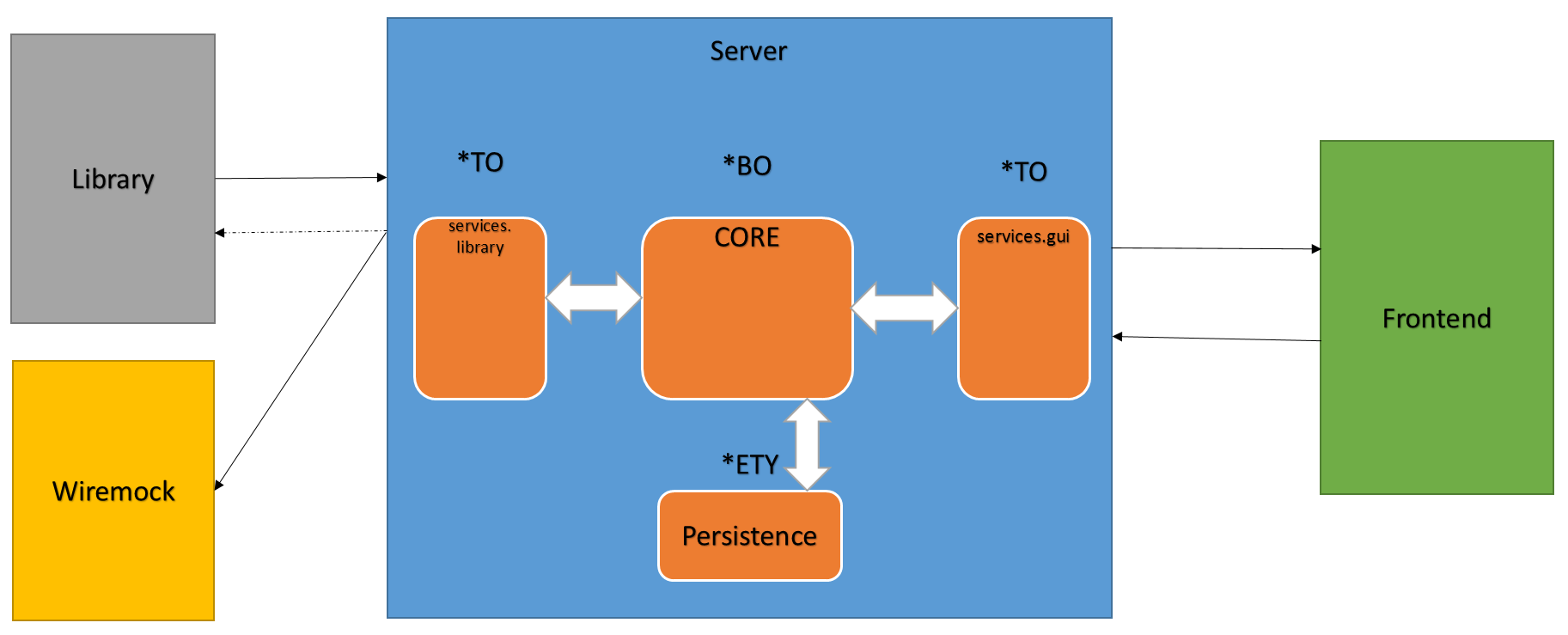 Library

Wiremock

Server

*TO

*BO

*TO

services.
library

CORE

services.gui

*ETY

Persistence

Frontend